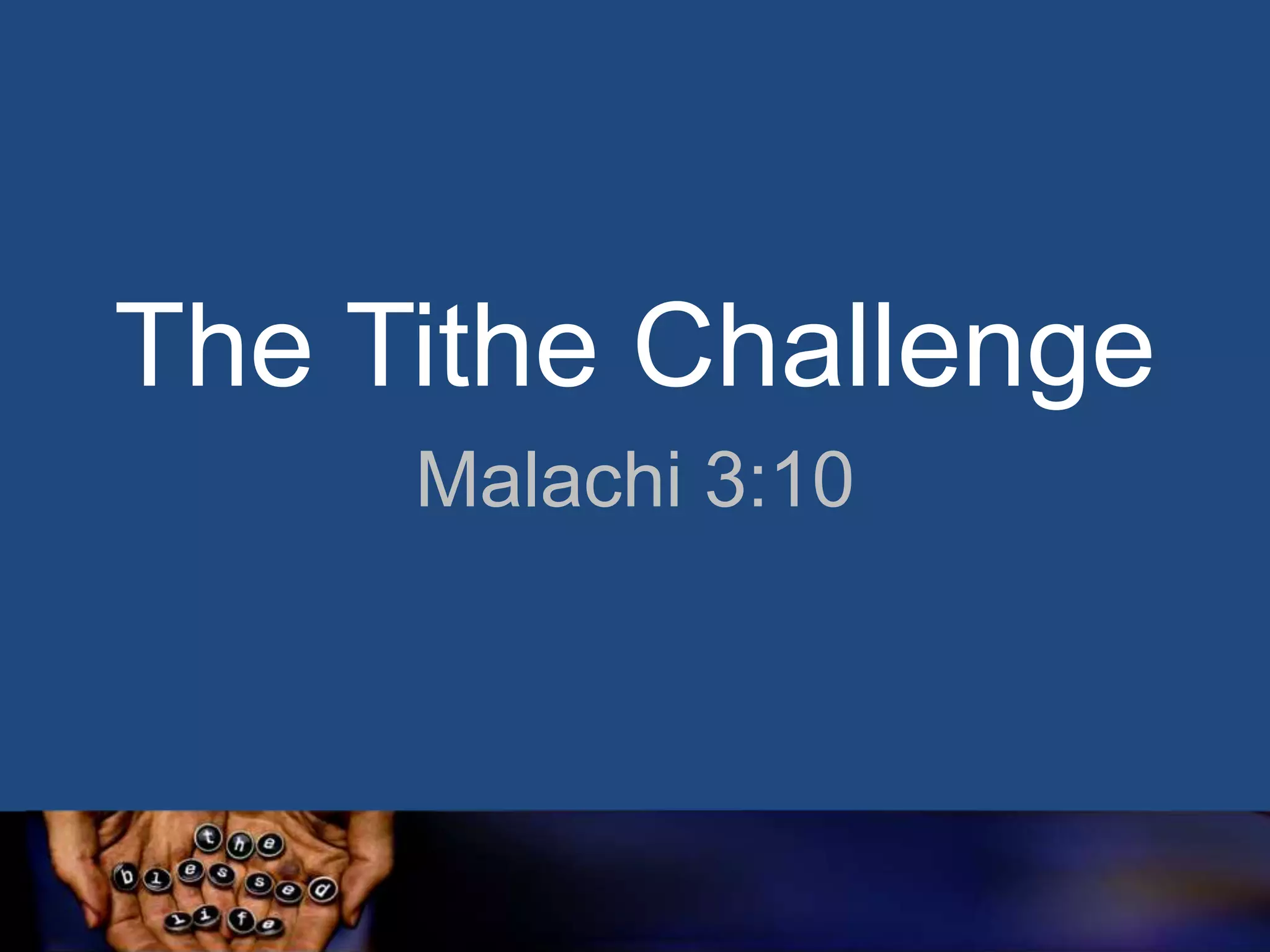 The Tithe Challenge

Malachi 3:10

the
blessed
life